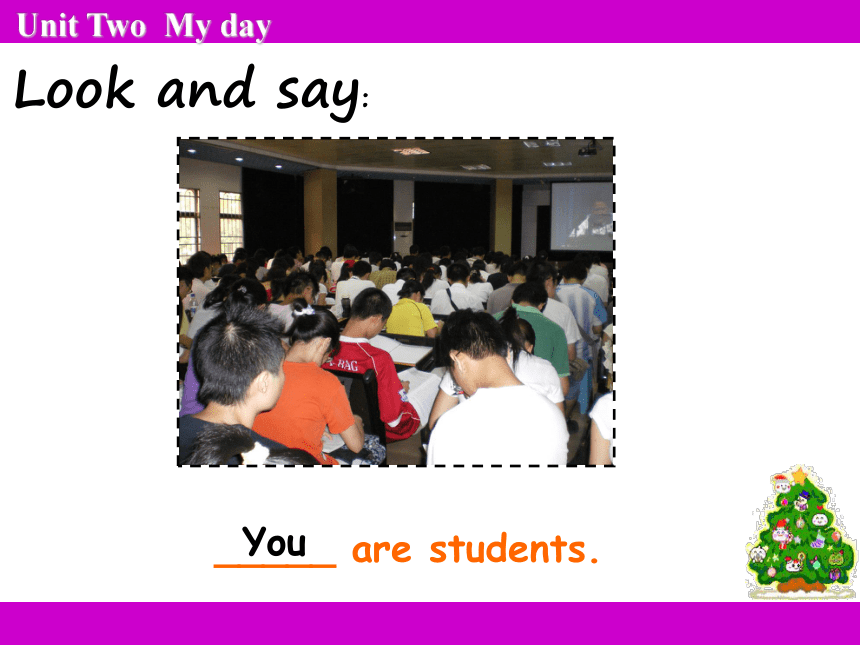 Unit Two My day

Look and say:

You are students.